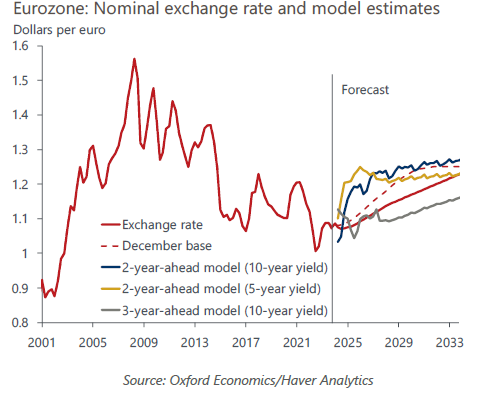 Eurozone: Nominal exchange rate and model estimates
Dollars per euro

1.6
1.5
1.4
1.3
1.2
1.1
1
0.9
0.8

Forecast

Exchange rate
December base
2-year-ahead model (10-year yield)
2-year-ahead model (5-year yield)
3-year-ahead model (10-year yield)

2001 2005 2009 2013 2017 2021 2025 2029 2033

Source: Oxford Economics/Haver Analytics